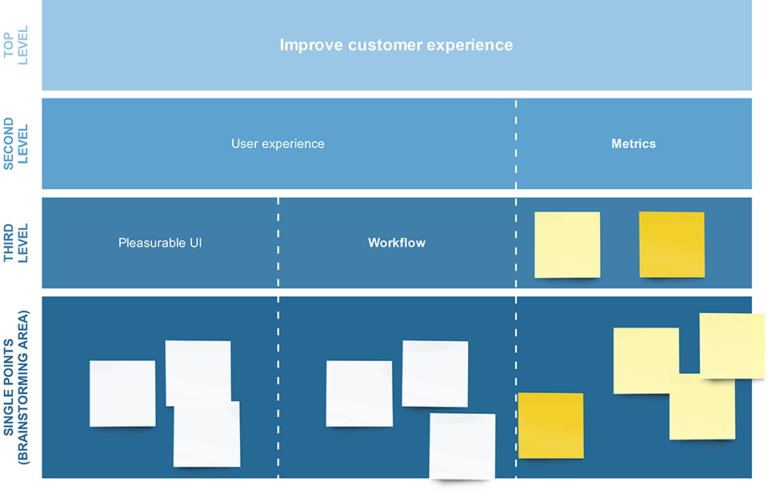 TOP LEVEL

Improve customer experience

SECOND LEVEL

User experience

Metrics

THIRD LEVEL

Pleasurable UI

Workflow

SINGLE POINTS (BRAINSTORMING AREA)